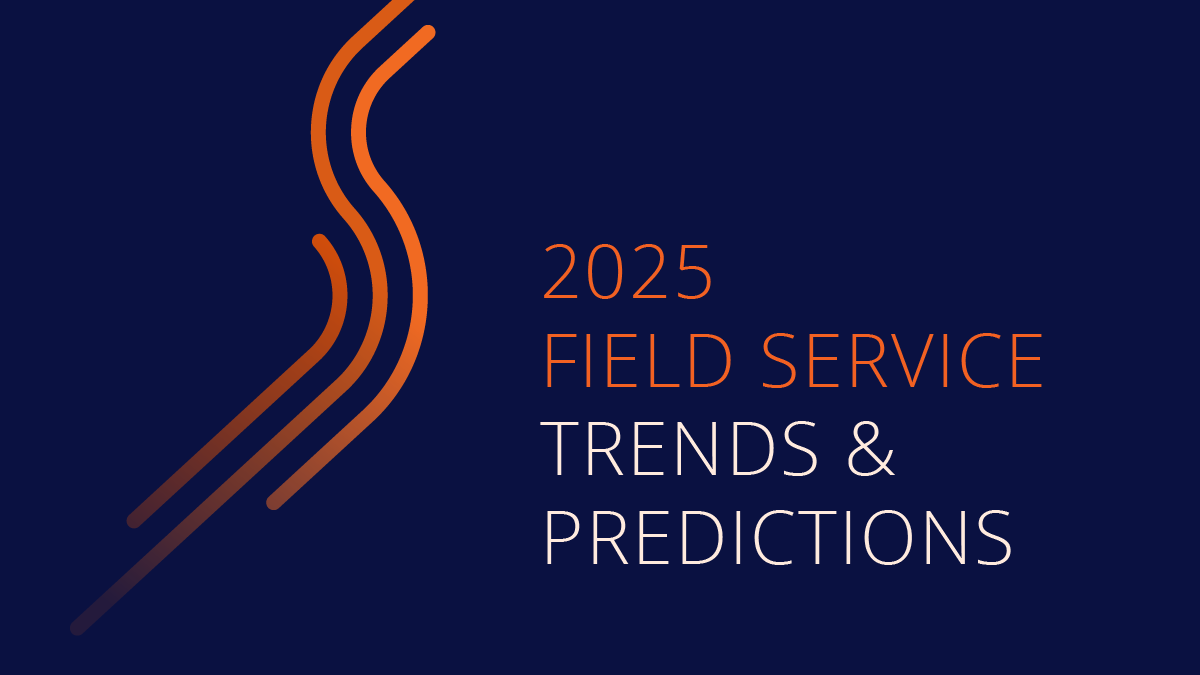 2025
FIELD SERVICE
TRENDS &
PREDICTIONS